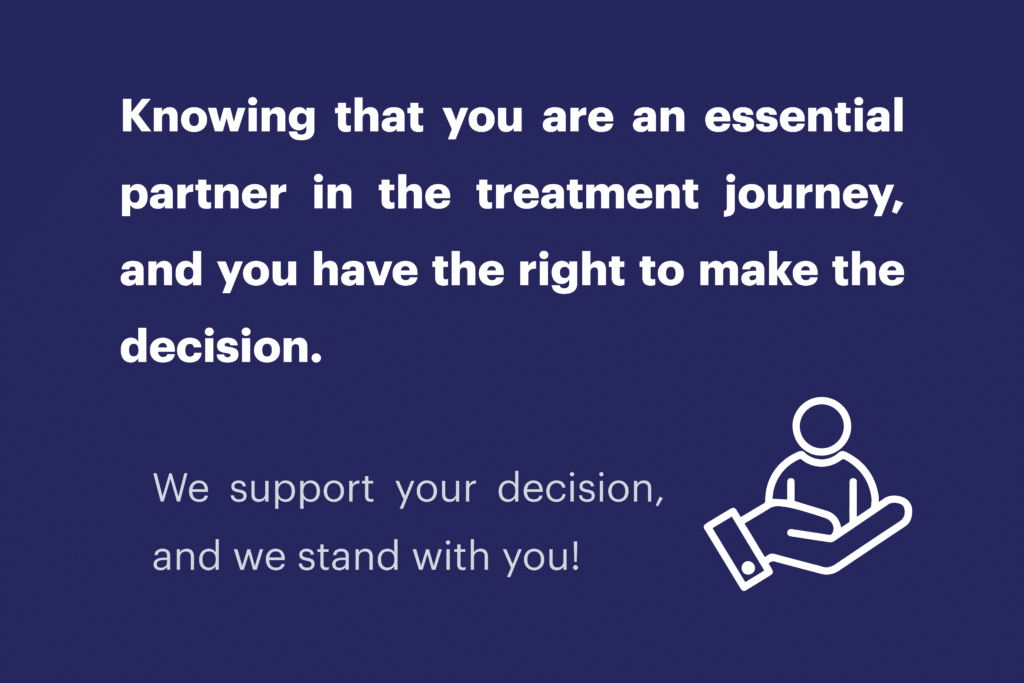 Knowing that you are an essential partner in the treatment journey, and you have the right to make the decision.

We support your decision, and we stand with you!